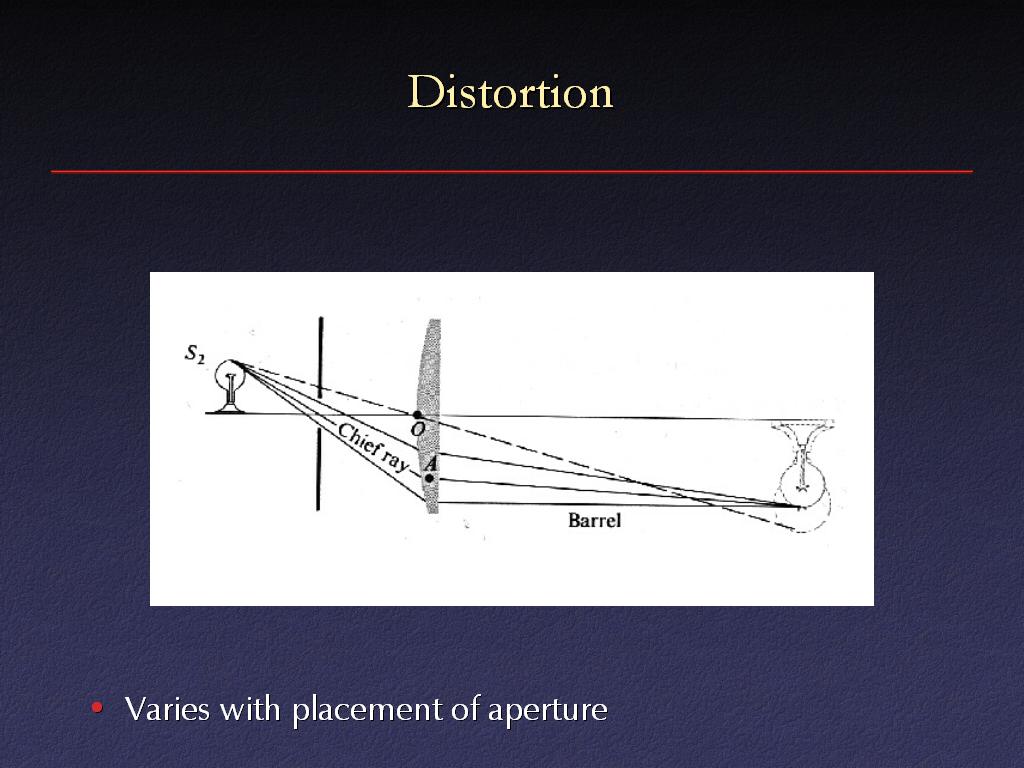 Distortion

$S_2$

Chief ray

O

A

Barrel

• Varies with placement of aperture